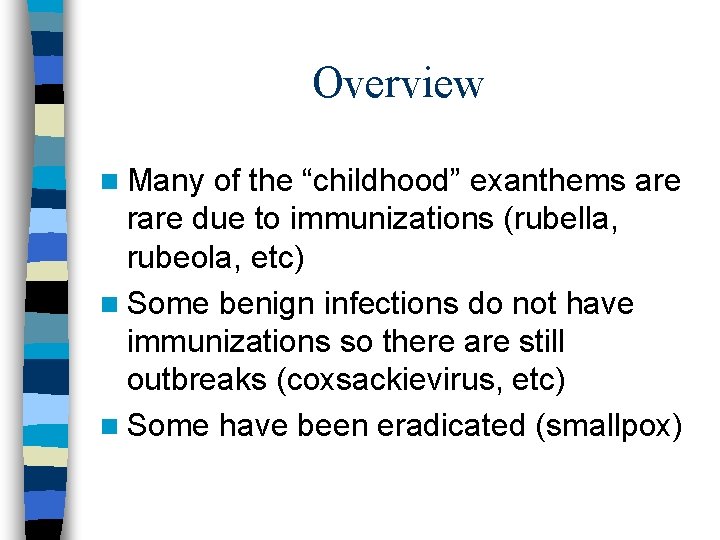 Overview

Many of the “childhood” exanthems are rare due to immunizations (rubella, rubeola, etc)

Some benign infections do not have immunizations so there are still outbreaks (coxsackievirus, etc)

Some have been eradicated (smallpox)